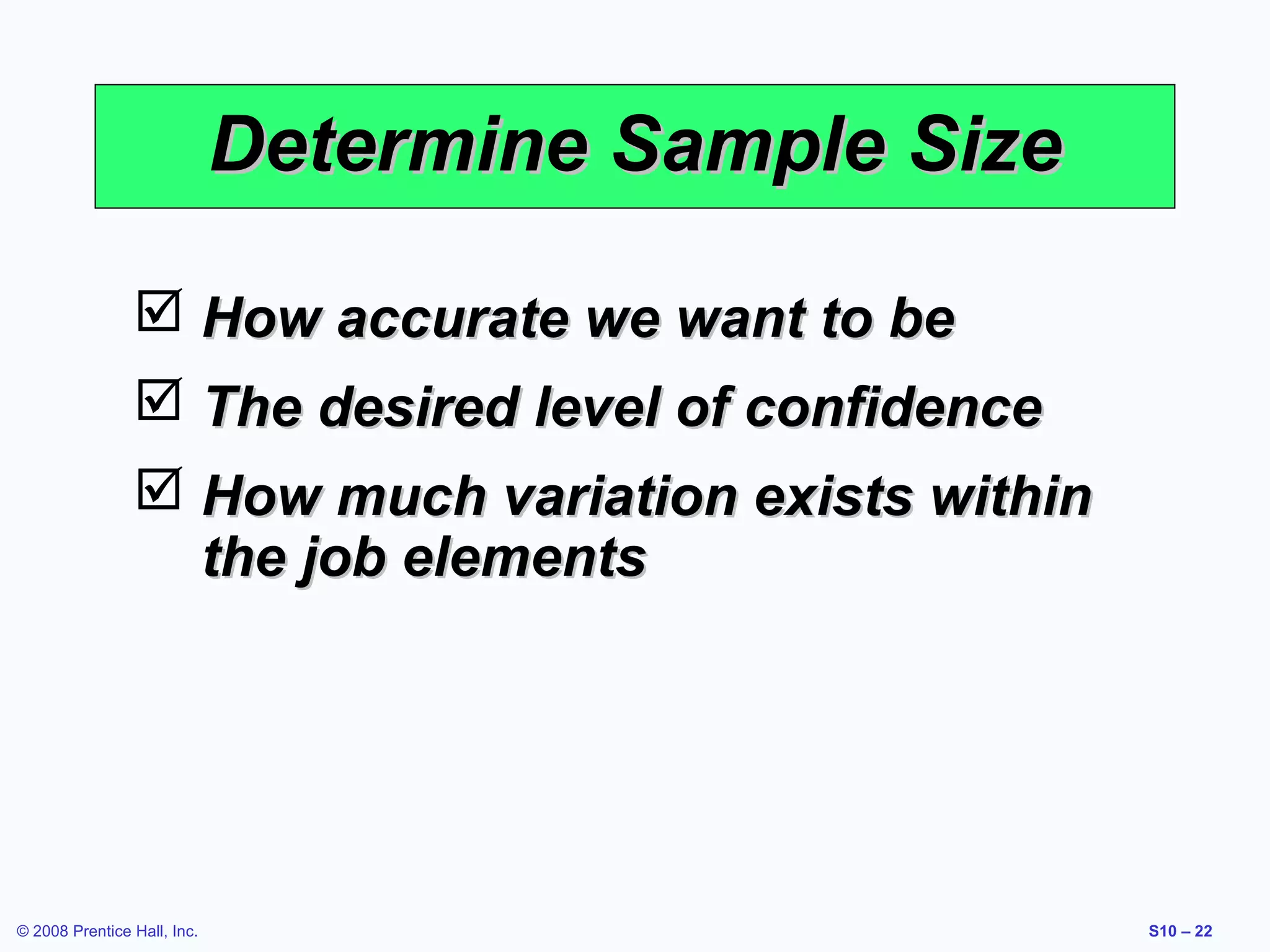 Determine Sample Size

☑ How accurate we want to be

☑ The desired level of confidence

☑ How much variation exists within the job elements

© 2008 Prentice Hall, Inc.

S10 – 22